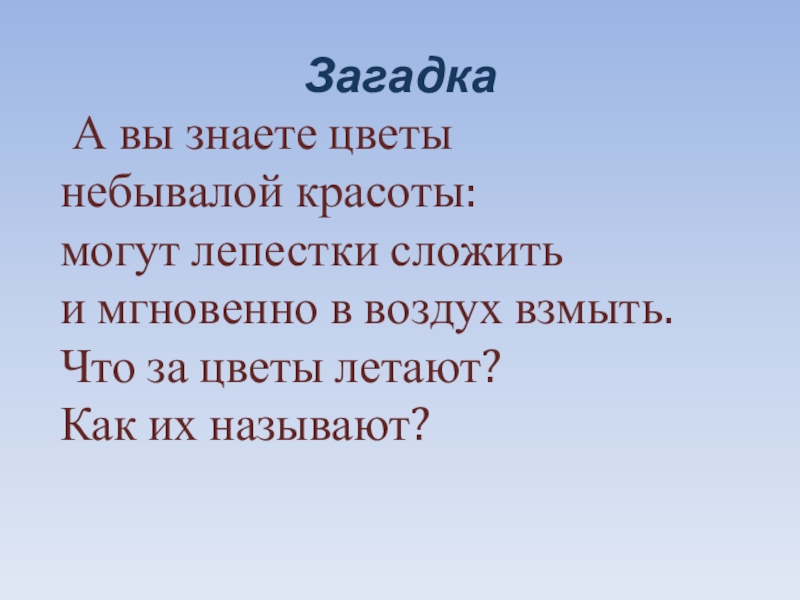 Загадка

А вы знаете цветы
небывалой красоты:
могут лепестки сложить
и мгновенно в воздух взмыть.
Что за цветы летают?
Как их называют?